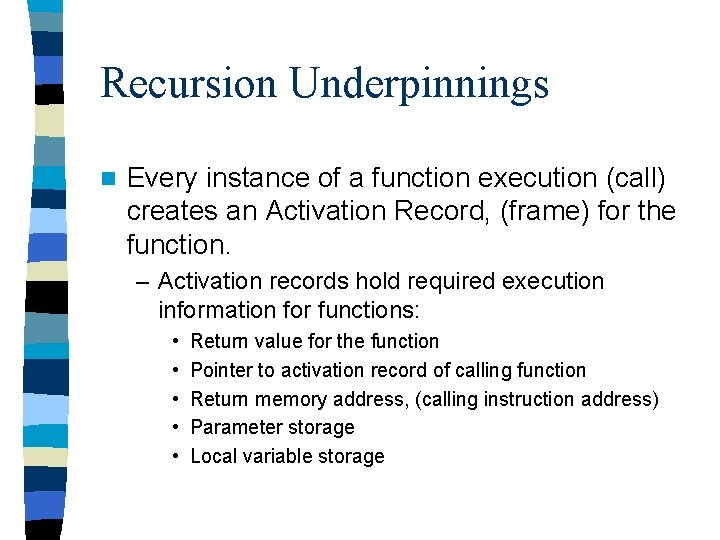 Recursion Underpinnings

Every instance of a function execution (call) creates an Activation Record, (frame) for the function.

– Activation records hold required execution information for functions:

• Return value for the function
• Pointer to activation record of calling function
• Return memory address, (calling instruction address)
• Parameter storage
• Local variable storage